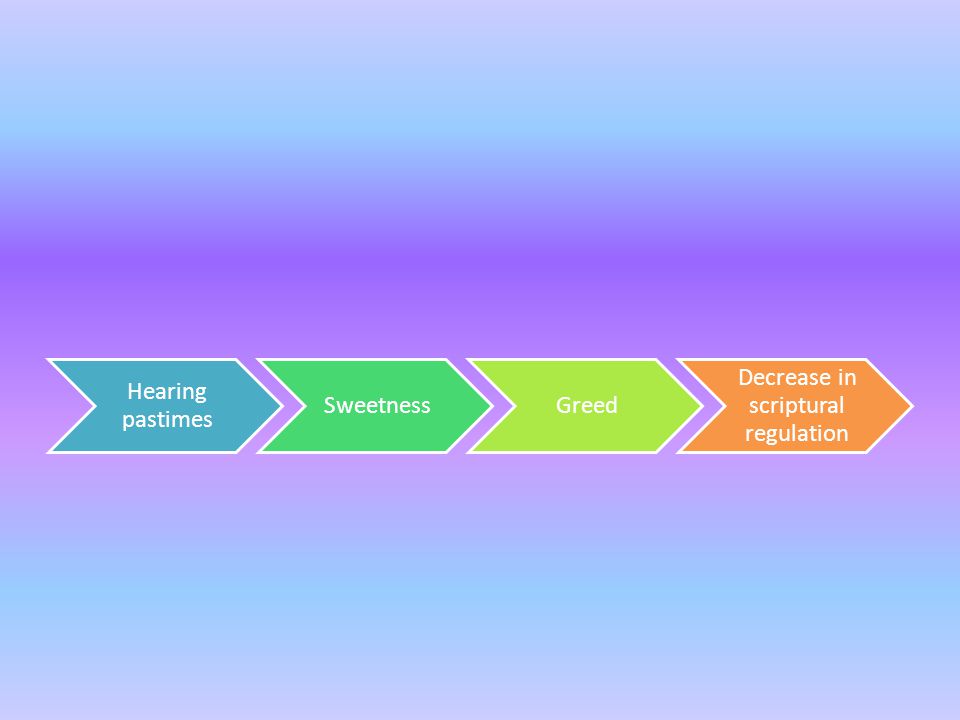 Hearing pastimes

Sweetness

Greed

Decrease in scriptural regulation